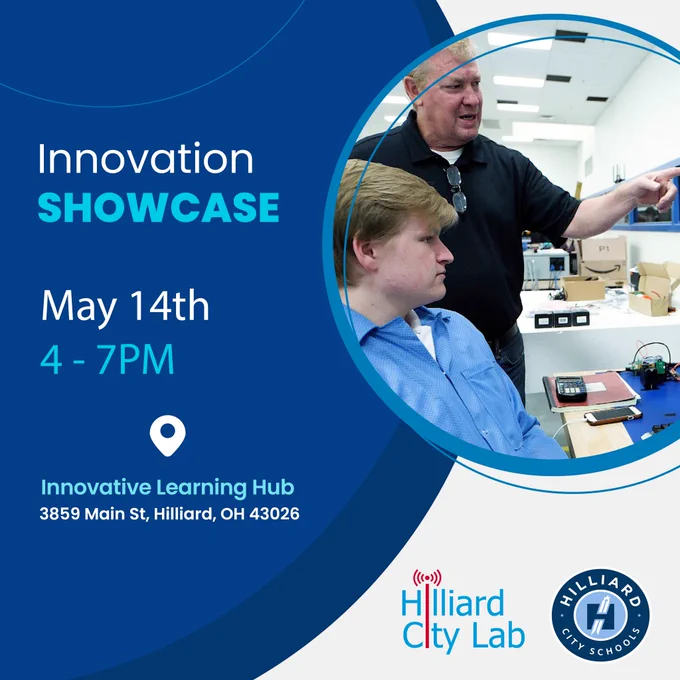 Innovation
SHOWCASE

May 14th
4 - 7PM

Innovative Learning Hub
3859 Main St, Hilliard, OH 43026

P1

Hilliard City Lab

HILLIARD
CITY SCHOOLS